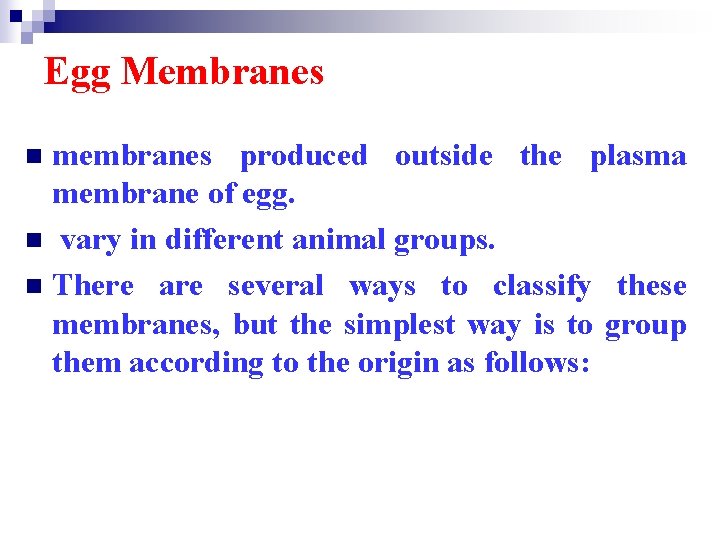 Egg Membranes

membranes produced outside the plasma membrane of egg.

vary in different animal groups.

There are several ways to classify these membranes, but the simplest way is to group them according to the origin as follows: